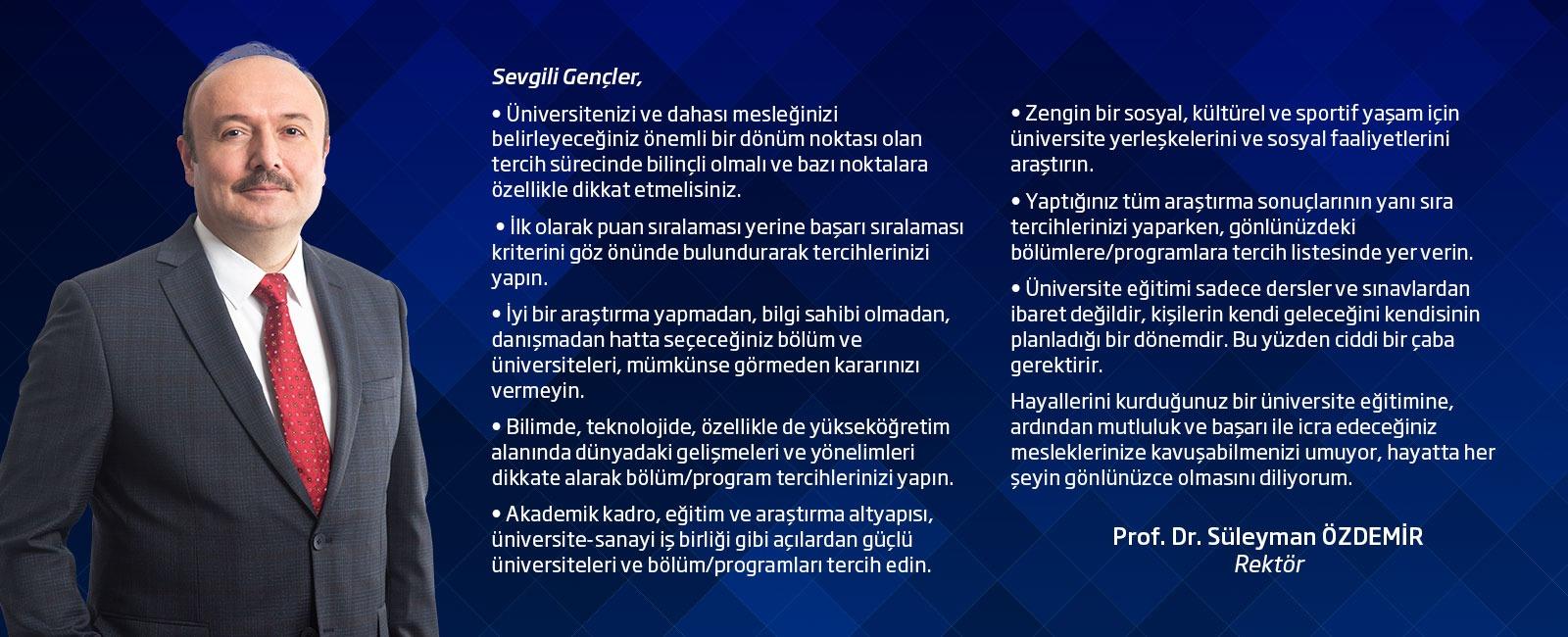 Sevgili Gençler,

• Üniversitenizi ve dahası mesleğinizi belirleyeceğiniz önemli bir dönüm noktası olan tercih sürecinde bilinçli olmalı ve bazı noktalara özellikle dikkat etmelisiniz.

• İlk olarak puan sıralaması yerine başarı sıralaması kriterini göz önünde bulundurarak tercihlerinizi yapın.

• İyi bir araştırma yapmadan, bilgi sahibi olmadan, danışmadan hatta seçeceğiniz bölüm ve üniversiteleri, mümkünse görmeden kararınızı vermeyin.

• Bilimde, teknolojide, özellikle de yükseköğretim alanında dünyadaki gelişmeleri ve yönelimleri dikkate alarak bölüm/program tercihlerinizi yapın.

• Akademik kadro, eğitim ve araştırma altyapısı, üniversite-sanayi iş birliği gibi açılardan güçlü üniversiteleri ve bölüm/programları tercih edin.

• Zengin bir sosyal, kültürel ve sportif yaşam için üniversite yerleşkelerini ve sosyal faaliyetlerini araştırın.

• Yaptığınız tüm araştırma sonuçlarının yanı sıra tercihlerinizi yaparken, gönlünüzdeki bölümlere/programlara tercih listesinde yer verin.

• Üniversite eğitimi sadece dersler ve sınavlardan ibaret değildir, kişilerin kendi geleceğini kendisinin planladığı bir dönemdir. Bu yüzden ciddi bir çaba gerektirir.

Hayallerini kurduğunuz bir üniversite eğitimine, ardından mutluluk ve başarı ile icra edeceğiniz mesleklerinize kavuşabilmenizi umuyor, hayatta her şeyin gönlünüzce olmasını diliyorum.

Prof. Dr. Süleyman ÖZDEMİR
Rektör